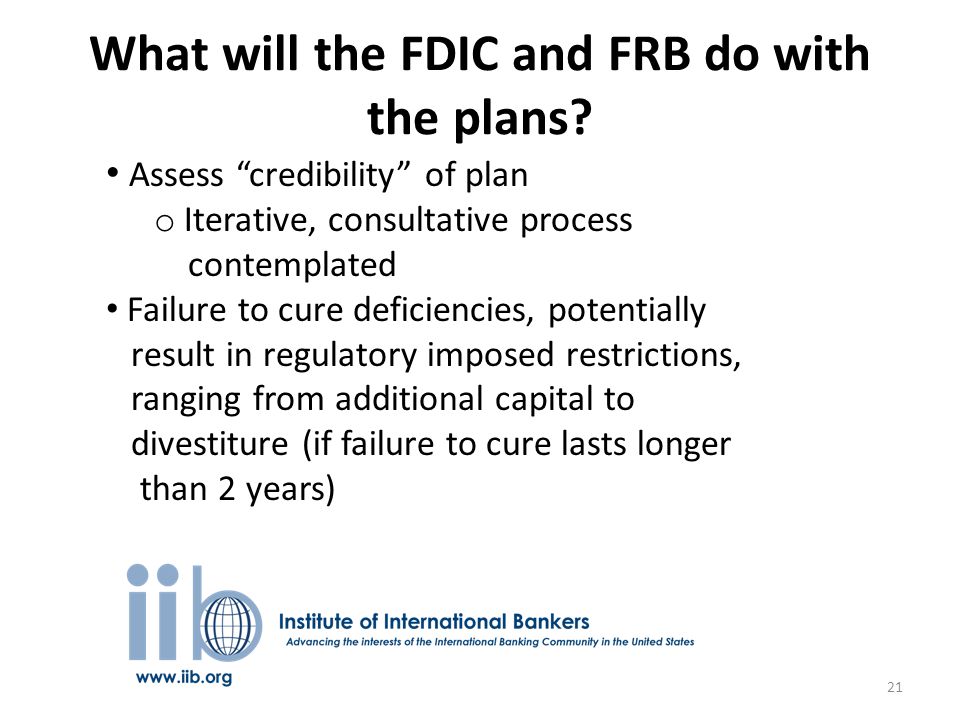 What will the FDIC and FRB do with the plans?

• Assess “credibility” of plan
  o Iterative, consultative process contemplated
• Failure to cure deficiencies, potentially result in regulatory imposed restrictions, ranging from additional capital to divestiture (if failure to cure lasts longer than 2 years)

iib
Institute of International Bankers
Advancing the interests of the International Banking Community in the United States
www.iib.org

21